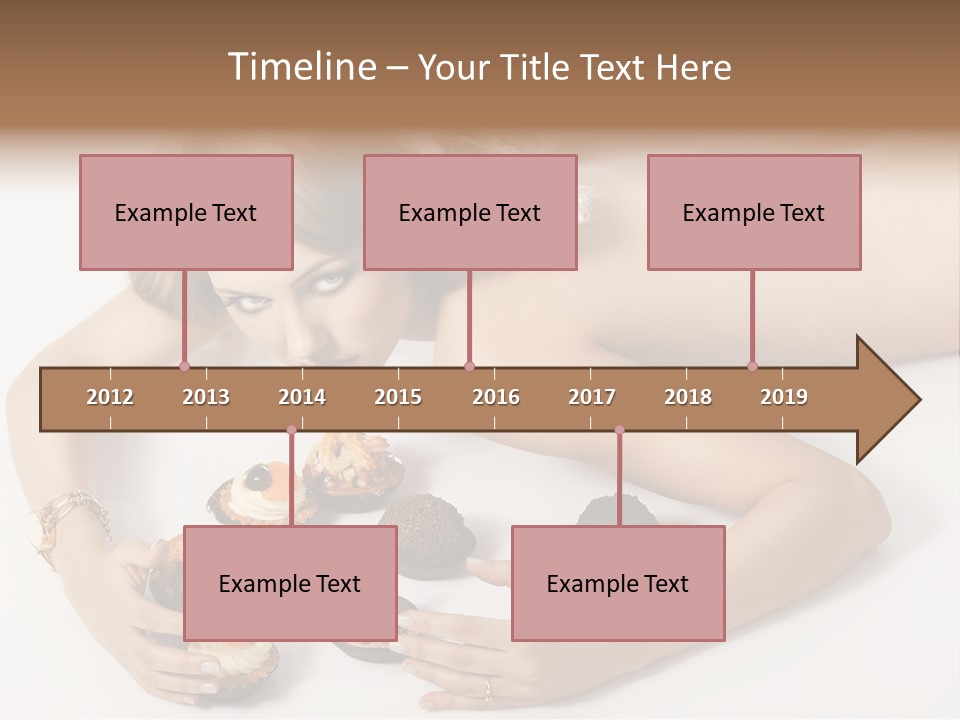 Timeline – Your Title Text Here

Example Text

Example Text

Example Text

2012 2013 2014 2015 2016 2017 2018 2019

Example Text

Example Text